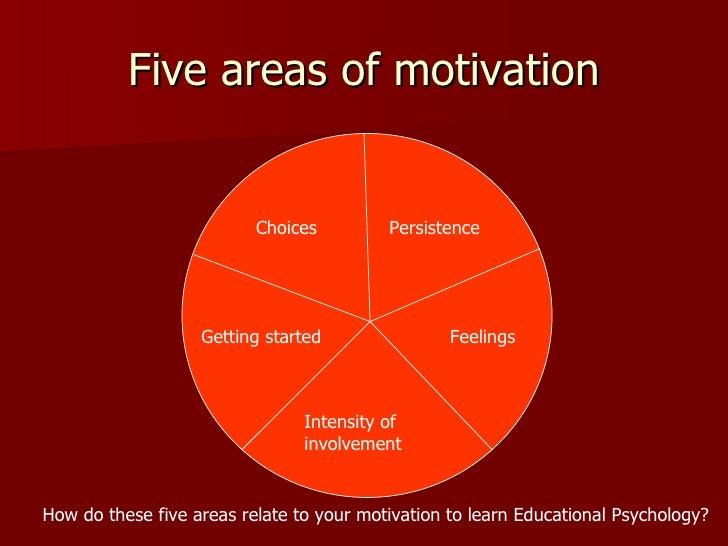 Five areas of motivation

Choices

Persistence

Getting started

Feelings

Intensity of involvement

How do these five areas relate to your motivation to learn Educational Psychology?